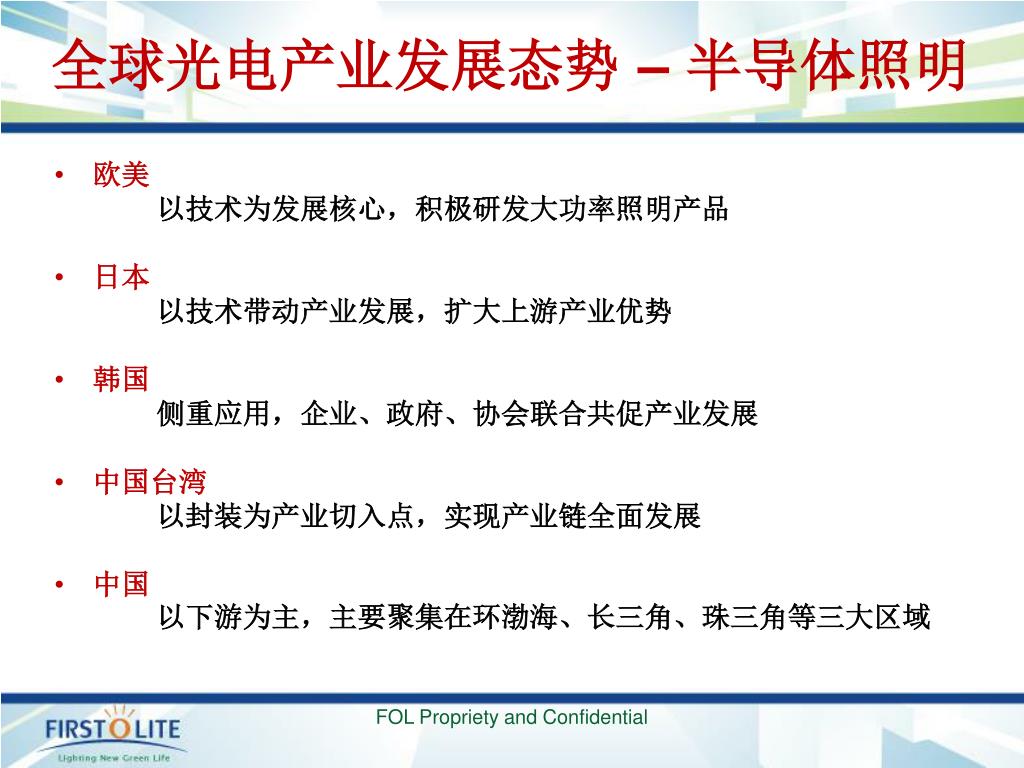 全球光电产业发展态势 – 半导体照明

• 欧美
以技术为发展核心，积极研发大功率照明产品

• 日本
以技术带动产业发展，扩大上游产业优势

• 韩国
侧重应用，企业、政府、协会联合共促产业发展

• 中国台湾
以封装为产业切入点，实现产业链全面发展

• 中国
以下游为主，主要聚集在环渤海、长三角、珠三角等三大区域

FIRST LITE
Lighting New Green Life

FOL Propriety and Confidential